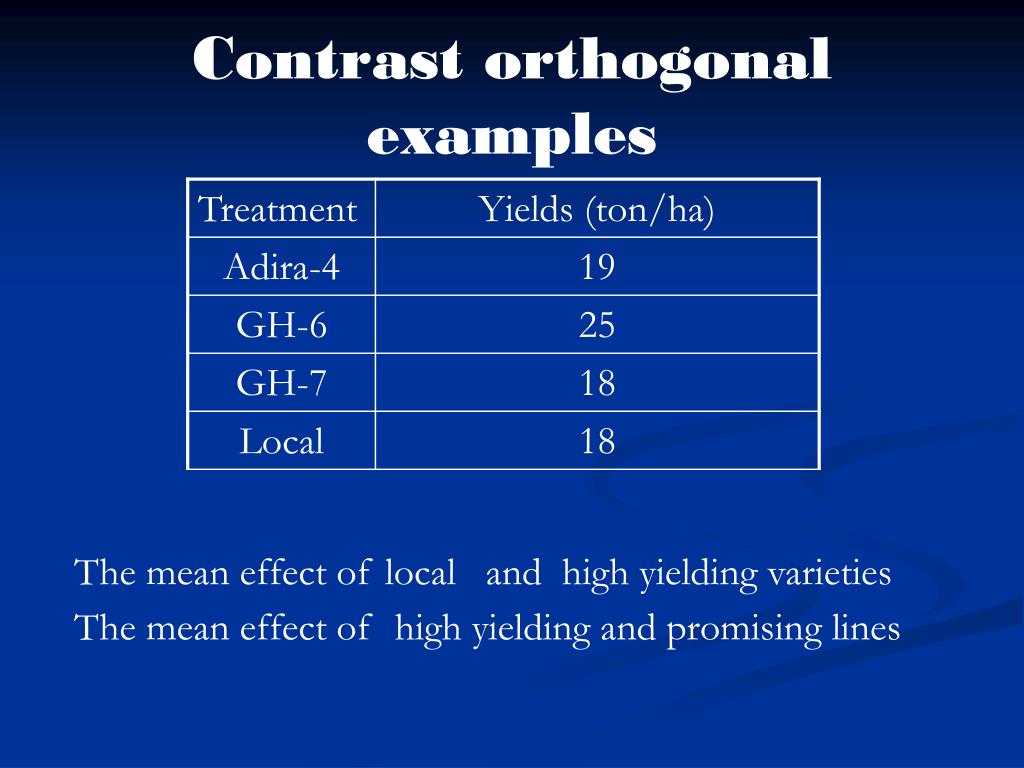 Contrast orthogonal examples

| Treatment | Yields (ton/ha) |
|---|---|
| Adira-4 | 19 |
| GH-6 | 25 |
| GH-7 | 18 |
| Local | 18 |

The mean effect of local and high yielding varieties

The mean effect of high yielding and promising lines